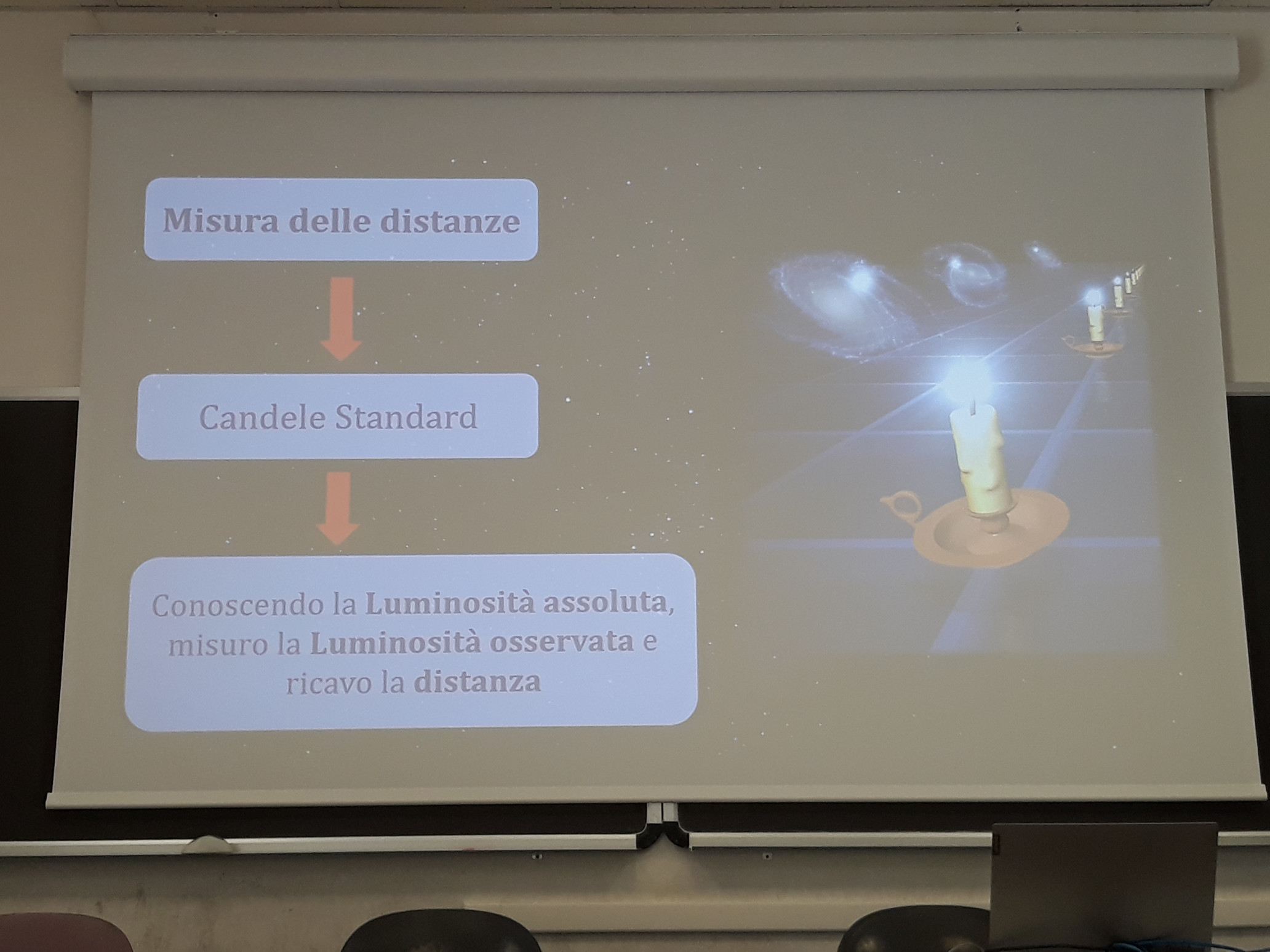 Misura delle distanze

Candele Standard

Conoscendo la Luminosità assoluta, misuro la Luminosità osservata e ricavo la distanza